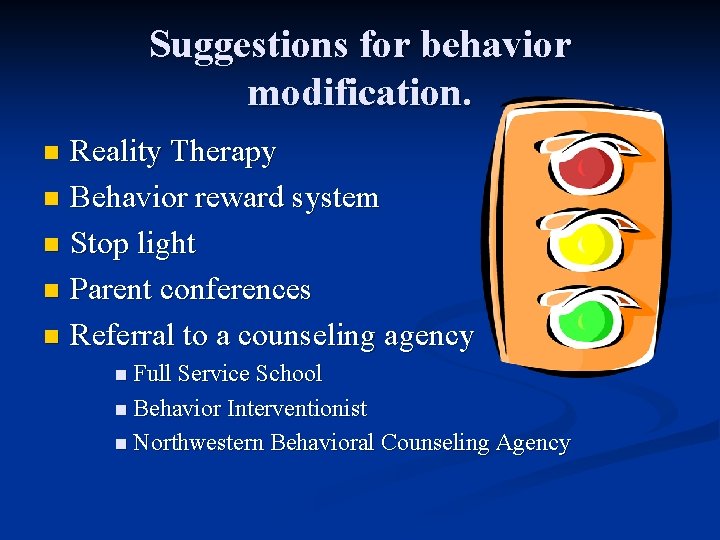 Suggestions for behavior modification.

- Reality Therapy
- Behavior reward system
- Stop light
- Parent conferences
- Referral to a counseling agency
  - Full Service School
  - Behavior Interventionist
  - Northwestern Behavioral Counseling Agency